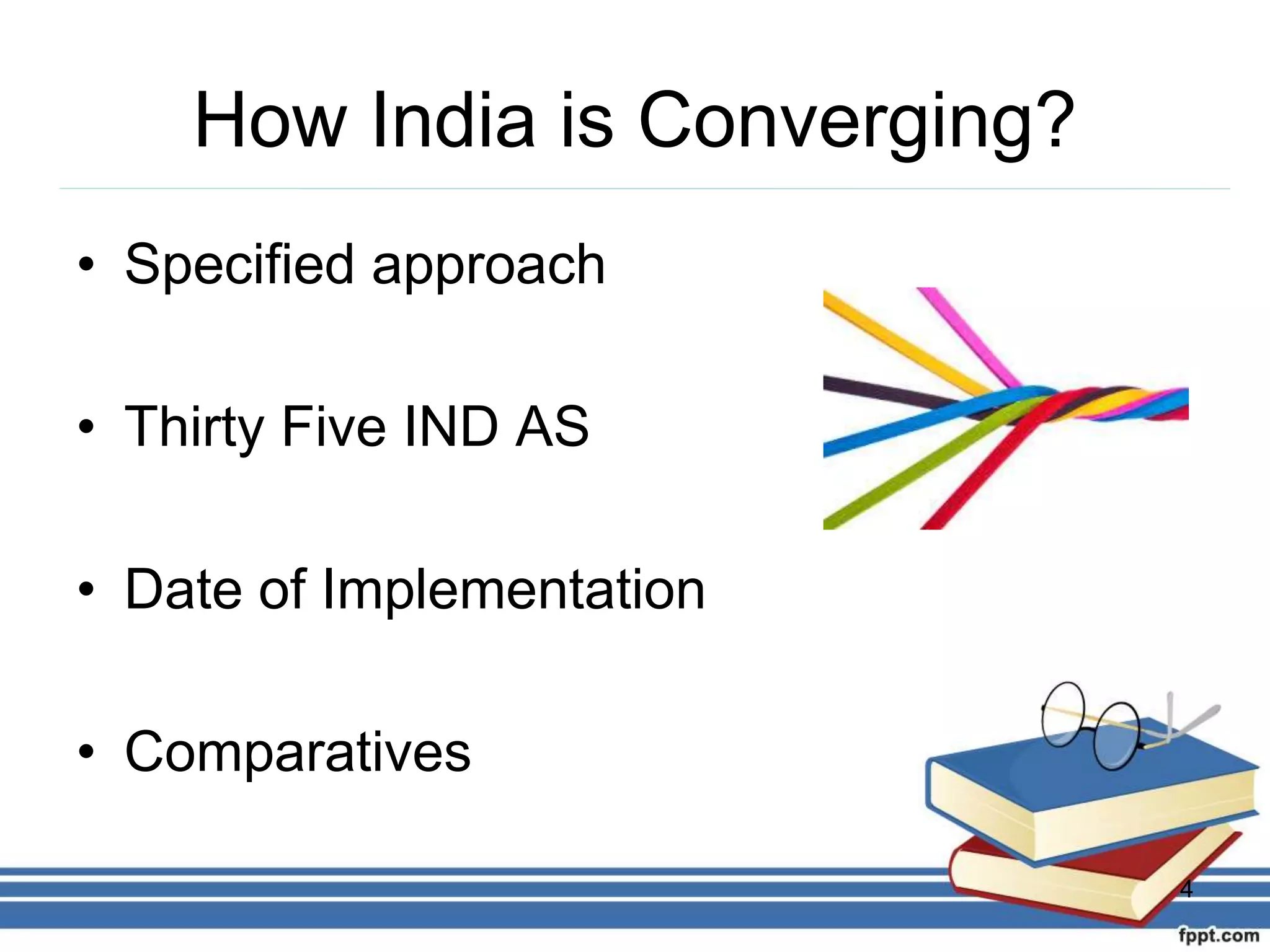 How India is Converging?

• Specified approach

• Thirty Five IND AS

• Date of Implementation

• Comparatives

4

fppt.com